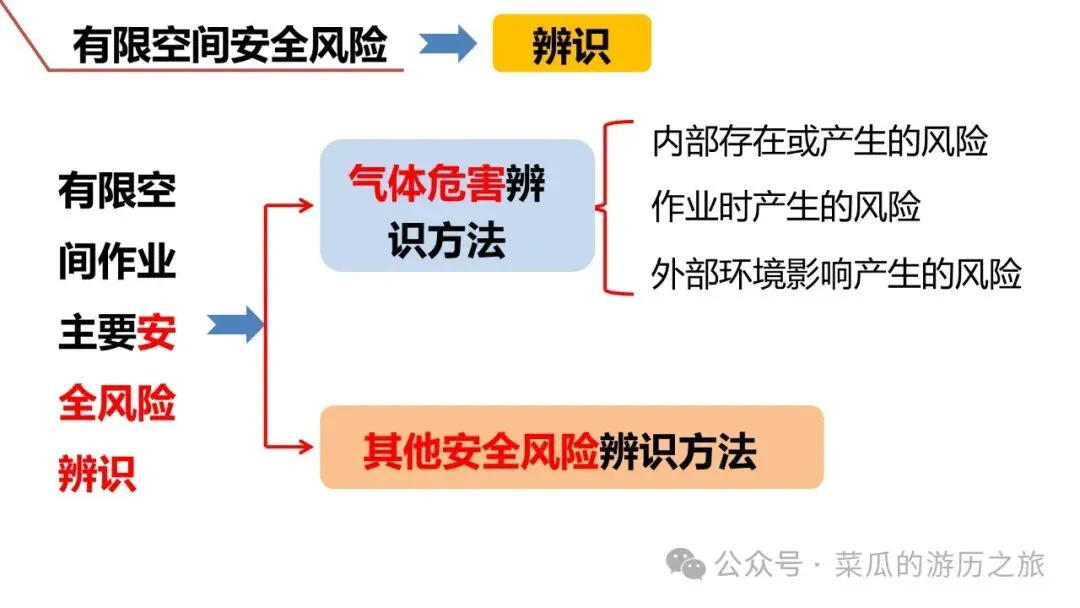 有限空间安全风险 辨识

有限空间作业主要安全风险辨识

气体危害辨识方法

内部存在或产生的风险

作业时产生的风险

外部环境影响产生的风险

其他安全风险辨识方法

公众号 · 菜瓜的游历之旅